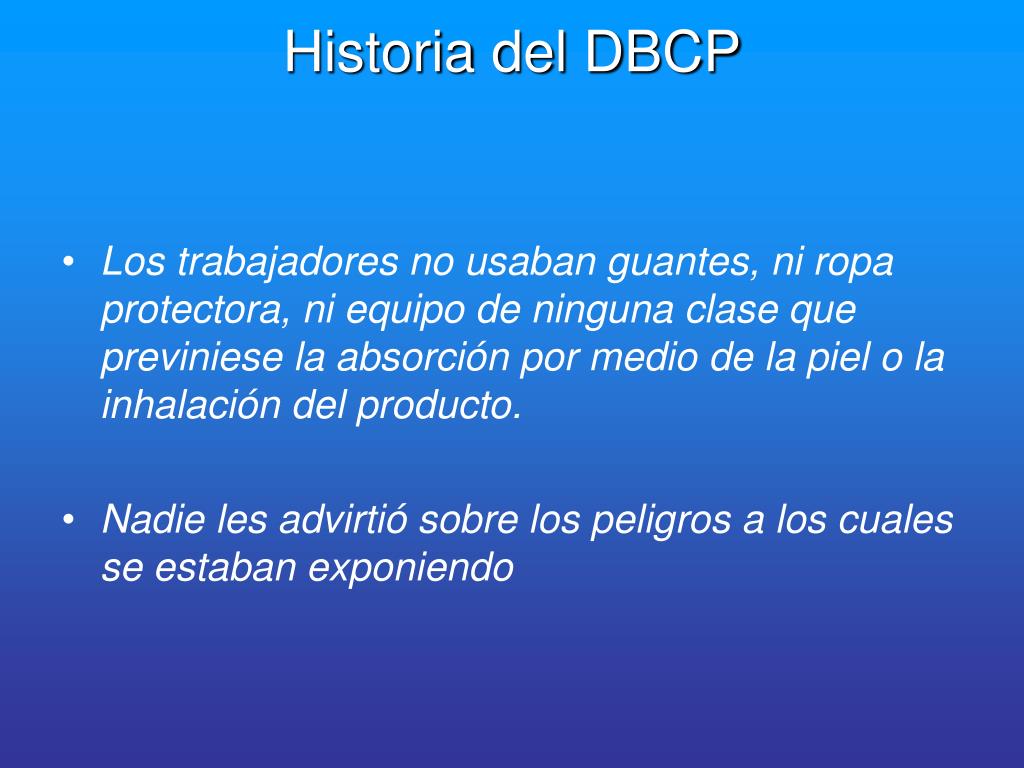 Historia del DBCP

• Los trabajadores no usaban guantes, ni ropa protectora, ni equipo de ninguna clase que previniese la absorción por medio de la piel o la inhalación del producto.

• Nadie les advirtió sobre los peligros a los cuales se estaban exponiendo